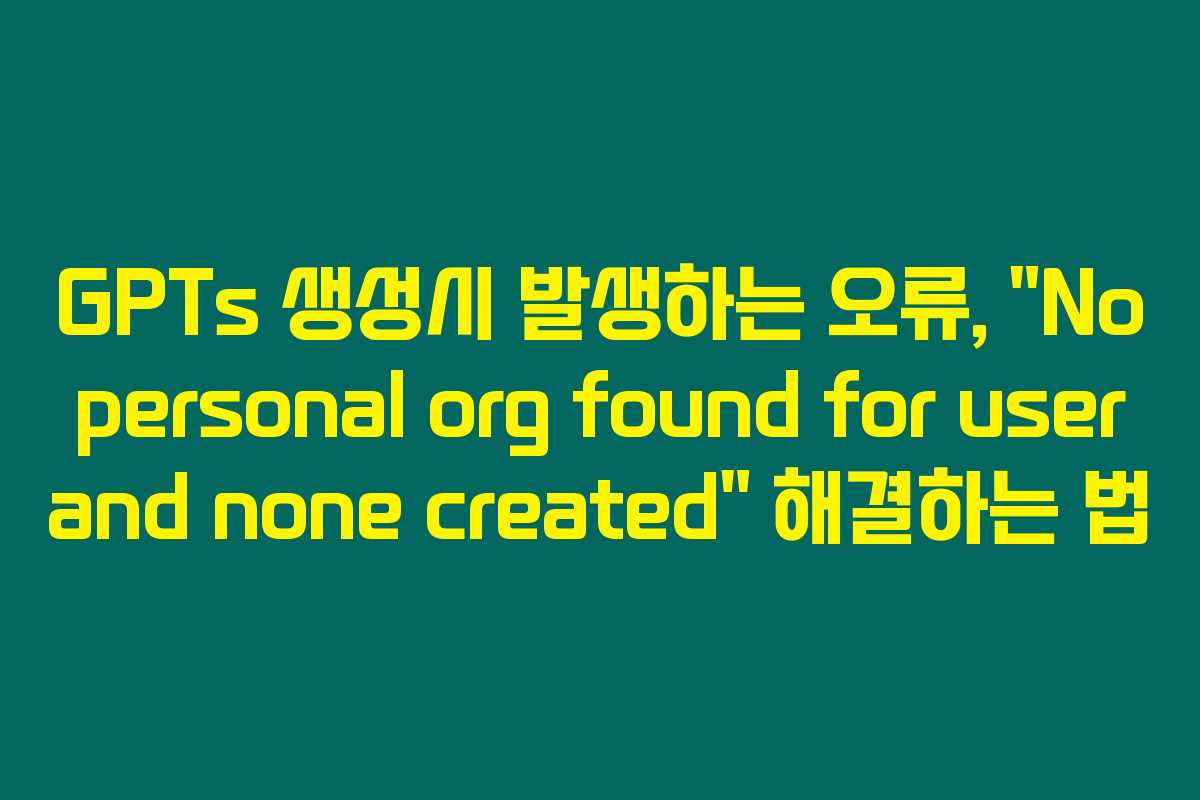 GPTs 생성시 발생하는 오류, "No personal org found for user and none created" 해결하는 법